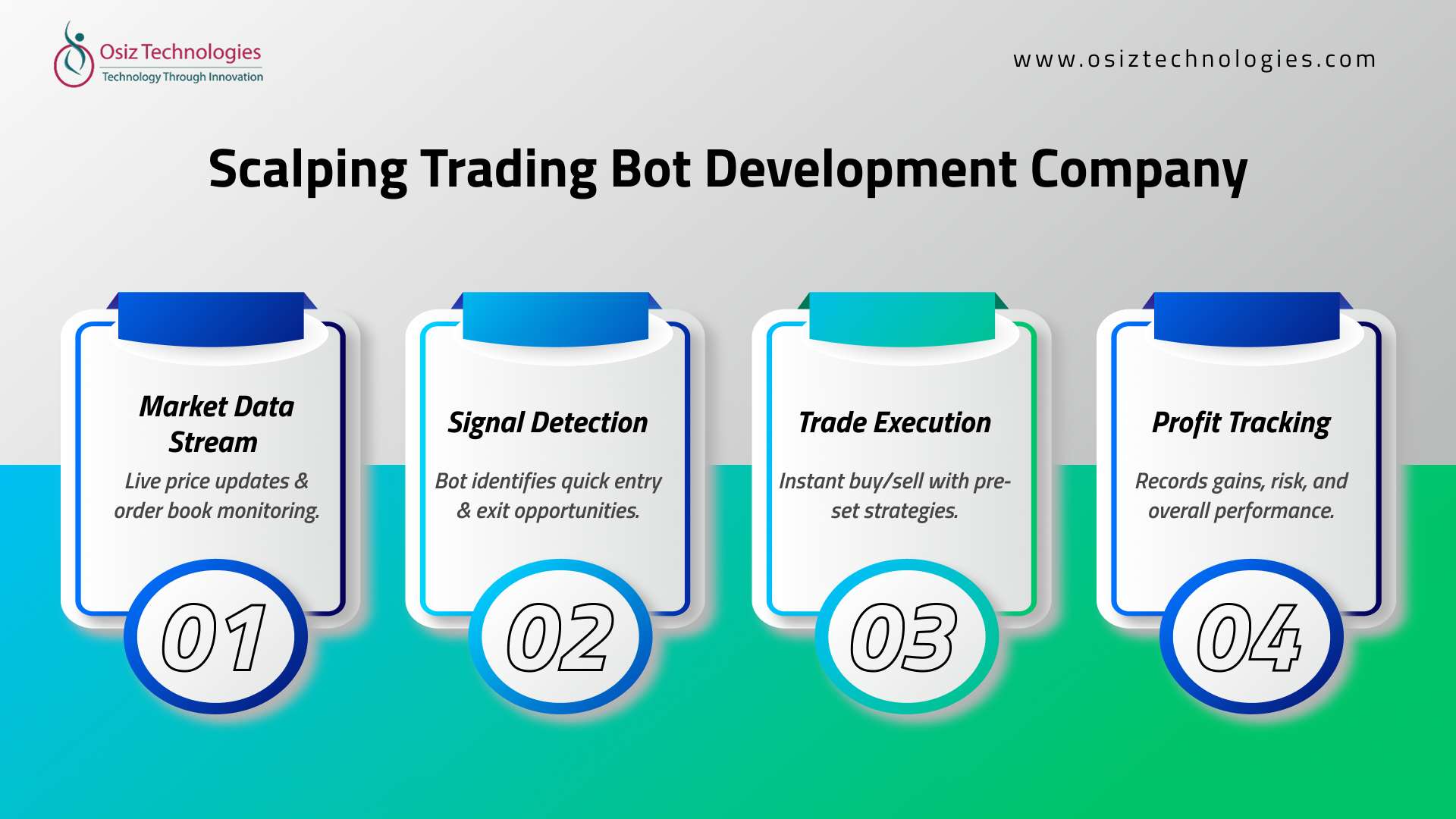 Osiz Technologies
Technology Through Innovation

www.osiztechnologies.com

Scalping Trading Bot Development Company

Market Data Stream
Live price updates & order book monitoring.
01

Signal Detection
Bot identifies quick entry & exit opportunities.
02

Trade Execution
Instant buy/sell with pre-set strategies.
03

Profit Tracking
Records gains, risk, and overall performance.
04